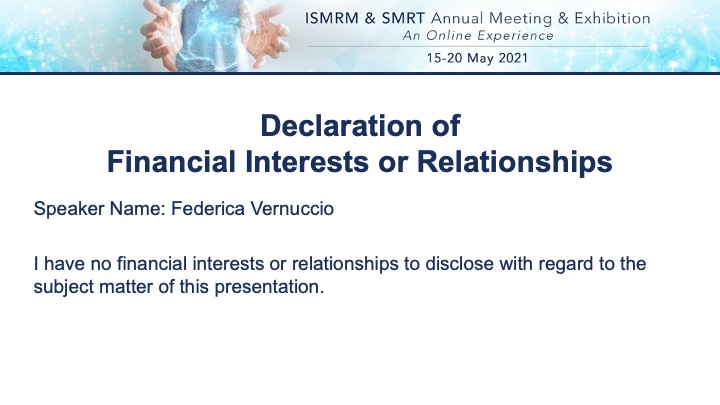 ISMRM & SMRT Annual Meeting & Exhibition
An Online Experience
15-20 May 2021

Declaration of
Financial Interests or Relationships

Speaker Name: Federica Vernuccio

I have no financial interests or relationships to disclose with regard to the subject matter of this presentation.